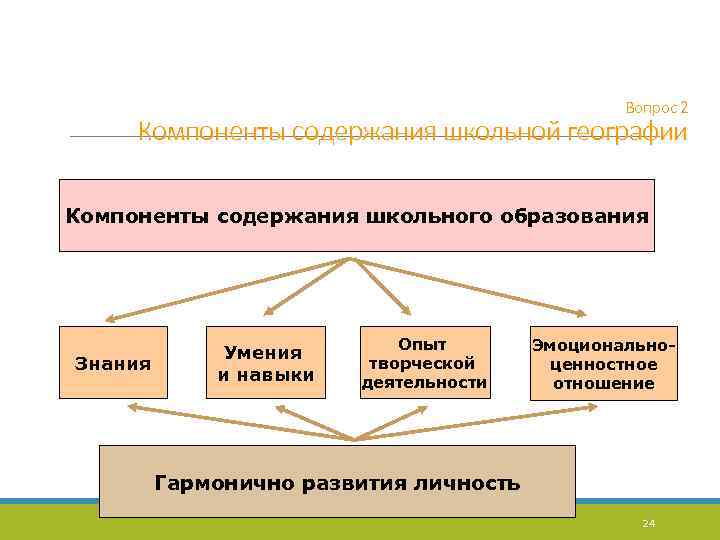 Вопрос 2
Компоненты содержания школьной географии

Компоненты содержания школьного образования

Знания

Умения и навыки

Опыт творческой деятельности

Эмоционально-ценностное отношение

Гармонично развития личность

24